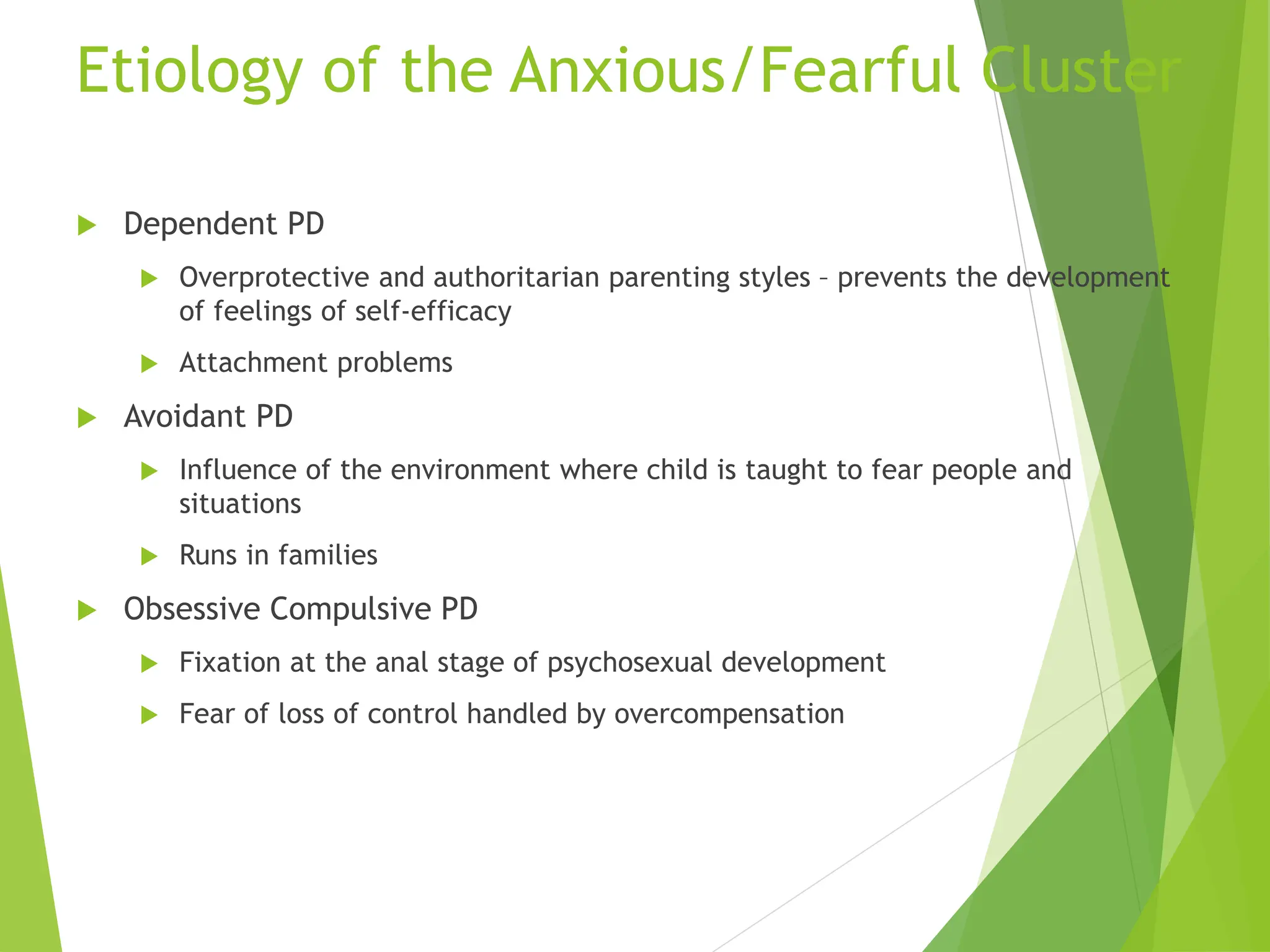 Etiology of the Anxious/Fearful Cluster

Dependent PD

Overprotective and authoritarian parenting styles – prevents the development of feelings of self-efficacy

Attachment problems

Avoidant PD

Influence of the environment where child is taught to fear people and situations

Runs in families

Obsessive Compulsive PD

Fixation at the anal stage of psychosexual development

Fear of loss of control handled by overcompensation